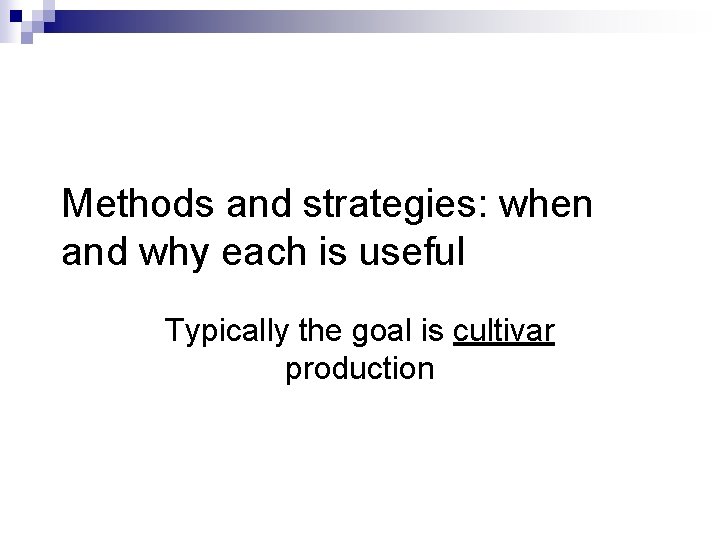 Methods and strategies: when and why each is useful

Typically the goal is cultivar production